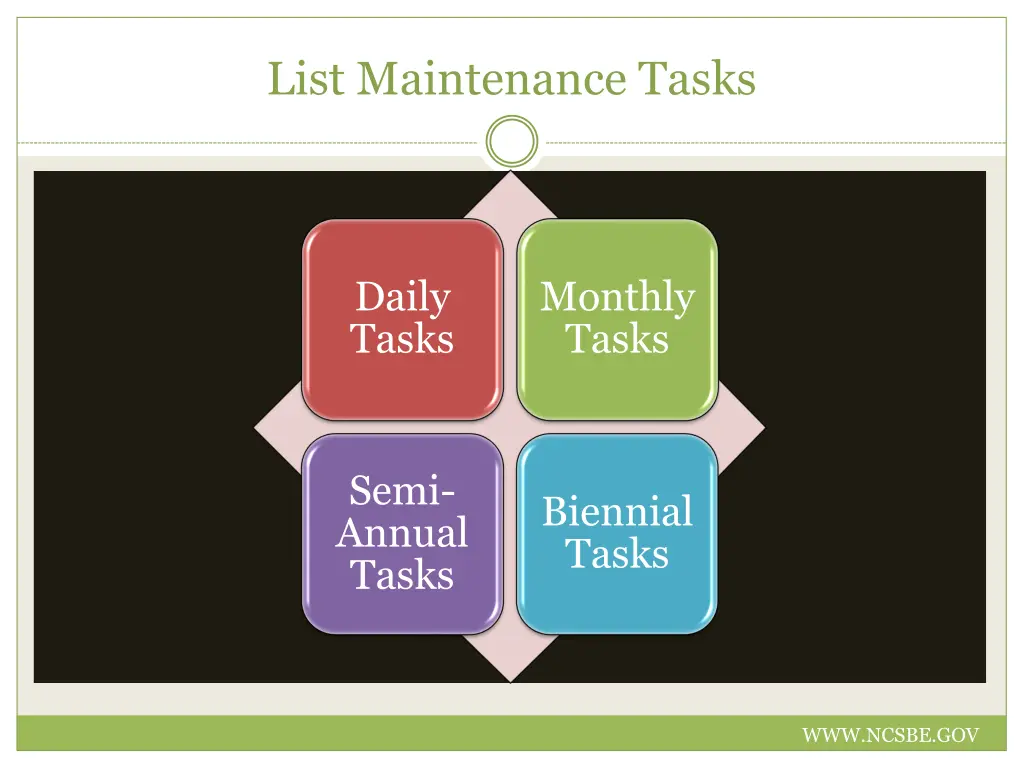 List Maintenance Tasks

Daily Tasks

Monthly Tasks

Semi-Annual Tasks

Biennial Tasks

WWW.NCSBE.GOV